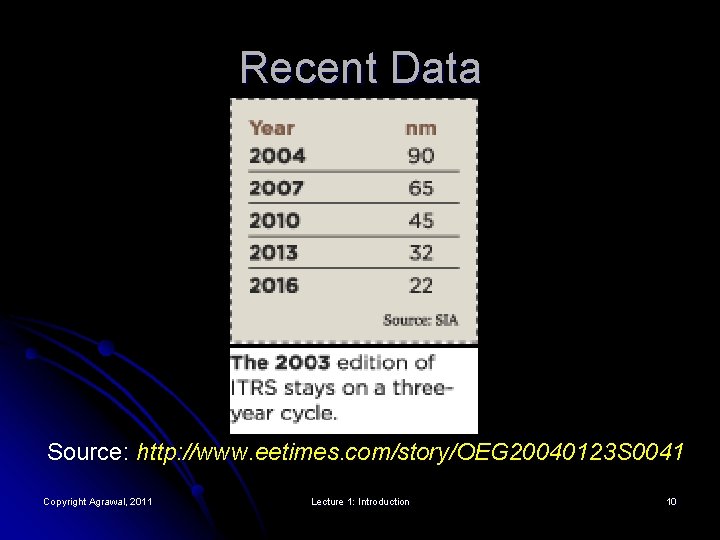 Recent Data

| Year | nm |
|---|---|
| 2004 | 90 |
| 2007 | 65 |
| 2010 | 45 |
| 2013 | 32 |
| 2016 | 22 |

Source: SIA

The 2003 edition of ITRS stays on a three-year cycle.

Source: http://www.eetimes.com/story/OEG20040123S0041

Copyright Agrawal, 2011

Lecture 1: Introduction

10